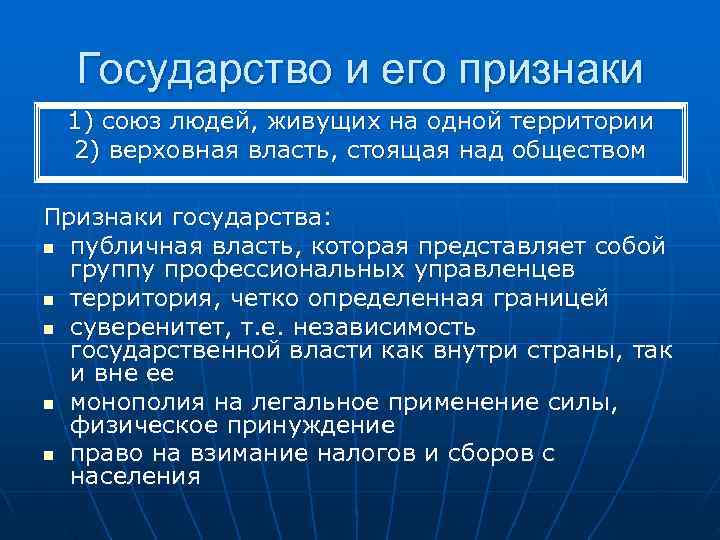 Государство и его признаки

1) союз людей, живущих на одной территории
2) верховная власть, стоящая над обществом

Признаки государства:

- публичная власть, которая представляет собой группу профессиональных управленцев
- территория, четко определенная границей
- суверенитет, т.е. независимость государственной власти как внутри страны, так и вне ее
- монополия на легальное применение силы, физическое принуждение
- право на взимание налогов и сборов с населения